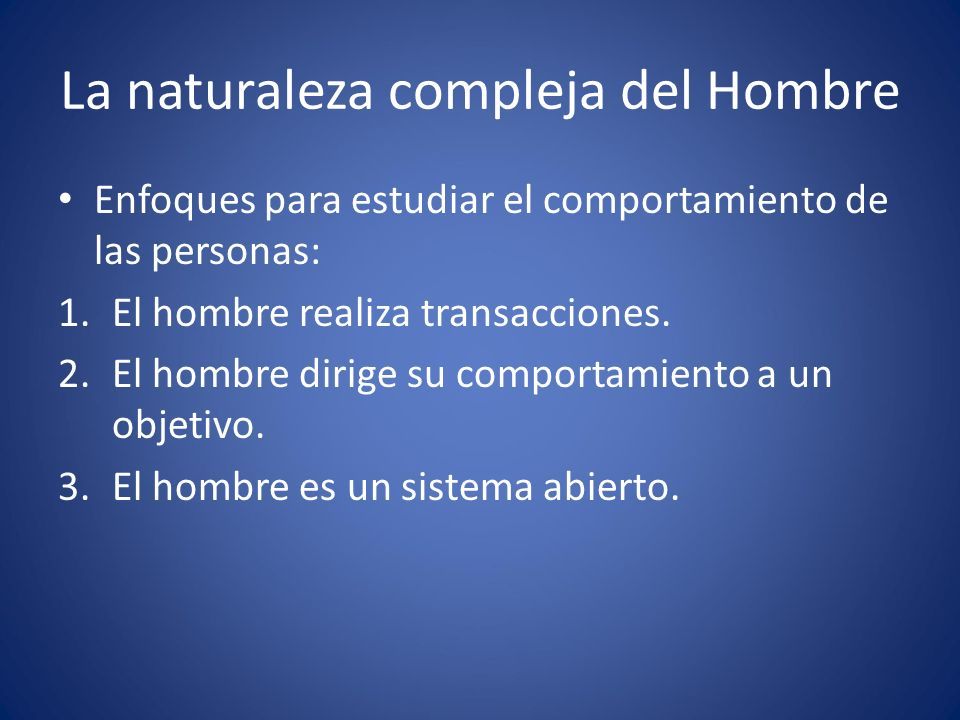 La naturaleza compleja del Hombre

• Enfoques para estudiar el comportamiento de las personas:

1. El hombre realiza transacciones.
2. El hombre dirige su comportamiento a un objetivo.
3. El hombre es un sistema abierto.